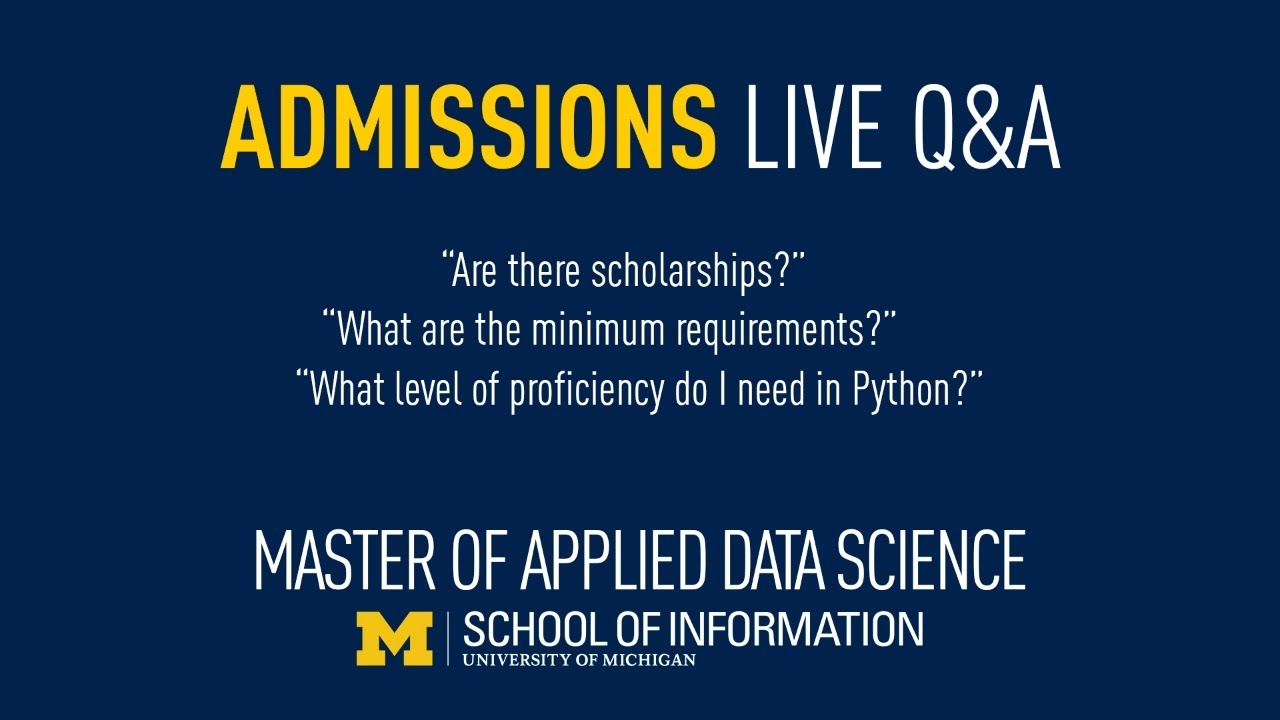 ADMISSIONS LIVE Q&A

"Are there scholarships?"
"What are the minimum requirements?"
"What level of proficiency do I need in Python?"

MASTER OF APPLIED DATA SCIENCE

M | SCHOOL OF INFORMATION
UNIVERSITY OF MICHIGAN